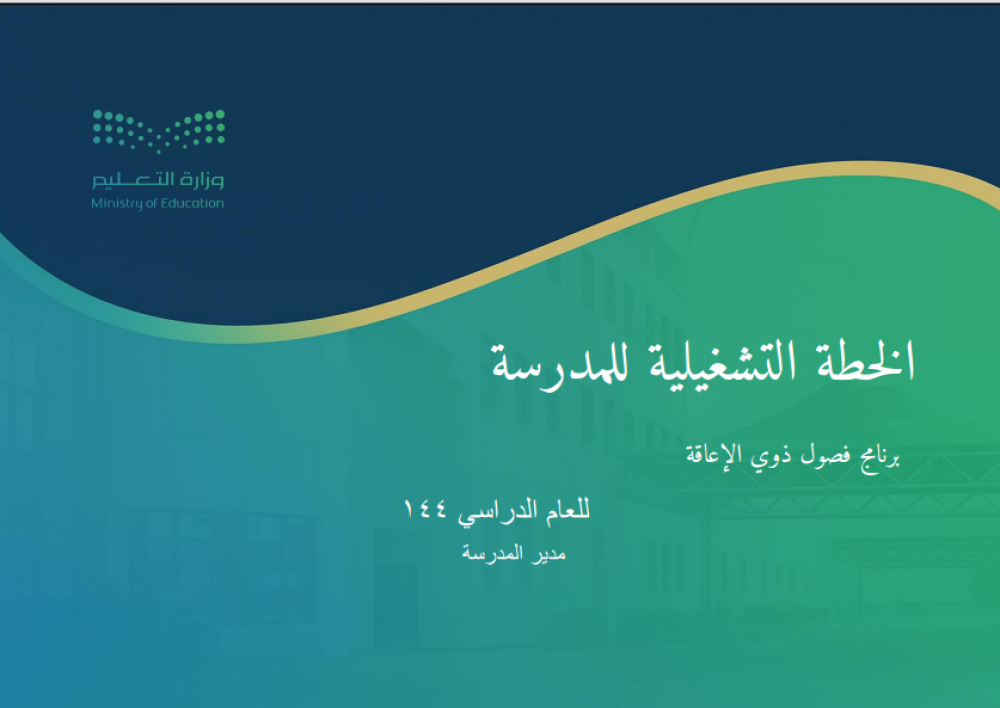 وزارة التعليم
Ministry of Education

الخطة التشغيلية للمدرسة

برنامج فصول ذوي الإعاقة

للعام الدراسي ١٤٤

مدير المدرسة